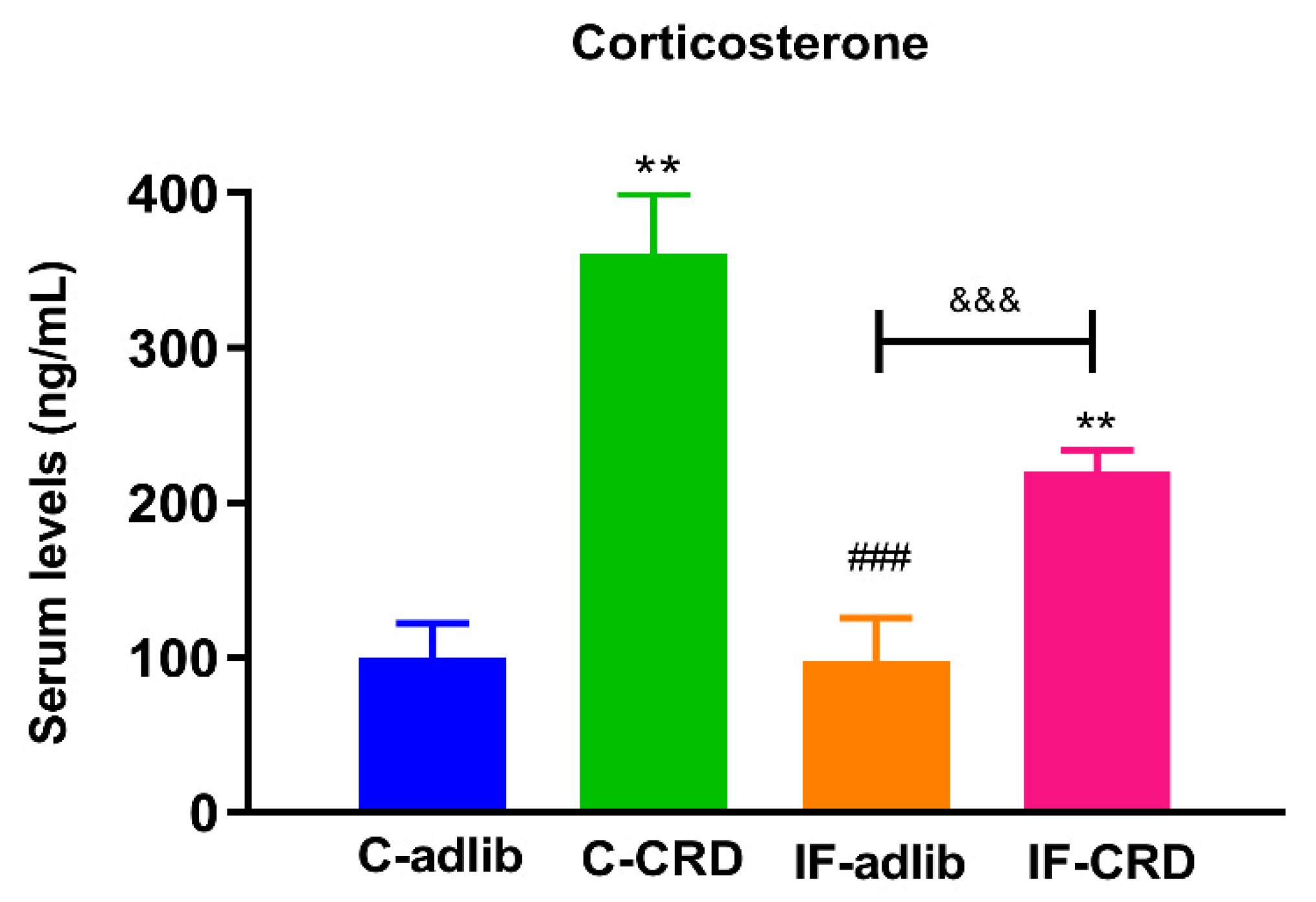 Corticosterone

Serum levels (ng/mL)

400
300
200
100
0

**
&&&
**
###

C-adlib
C-CRD
IF-adlib
IF-CRD